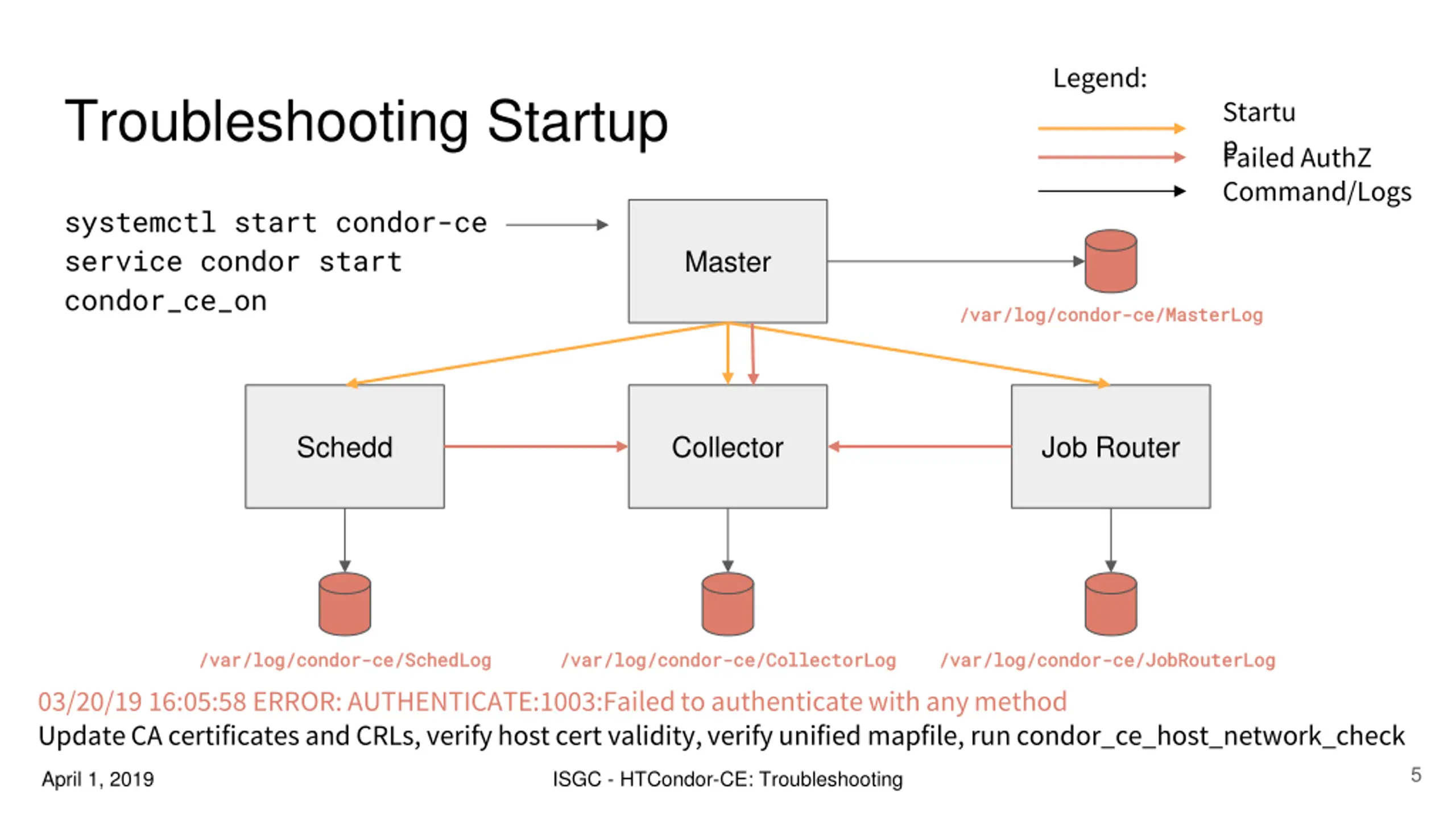 Troubleshooting Startup

Legend:

Startu p

Failed AuthZ

Command/Logs

systemctl start condor-ce
service condor start
condor_ce_on

Master

/var/log/condor-ce/MasterLog

Schedd

Collector

Job Router

/var/log/condor-ce/SchedLog

/var/log/condor-ce/CollectorLog

/var/log/condor-ce/JobRouterLog

03/20/19 16:05:58 ERROR: AUTHENTICATE:1003:Failed to authenticate with any method

Update CA certificates and CRLs, verify host cert validity, verify unified mapfile, run condor_ce_host_network_check

April 1, 2019

ISGC - HTCondor-CE: Troubleshooting

5